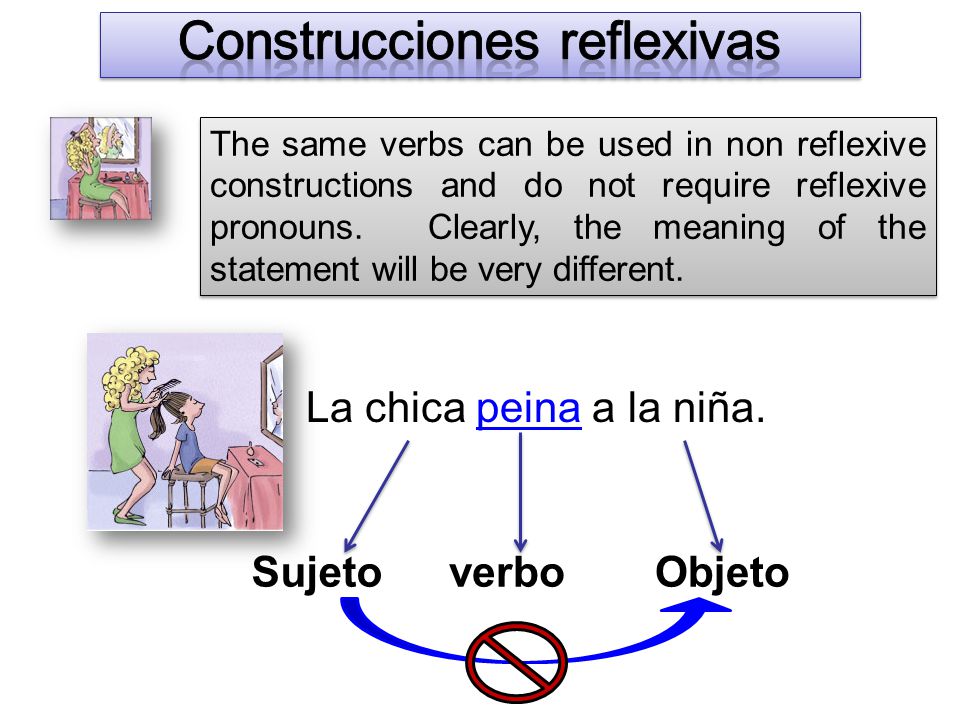 Construcciones reflexivas

The same verbs can be used in non reflexive constructions and do not require reflexive pronouns. Clearly, the meaning of the statement will be very different.

La chica peina a la niña.

Sujeto verbo Objeto